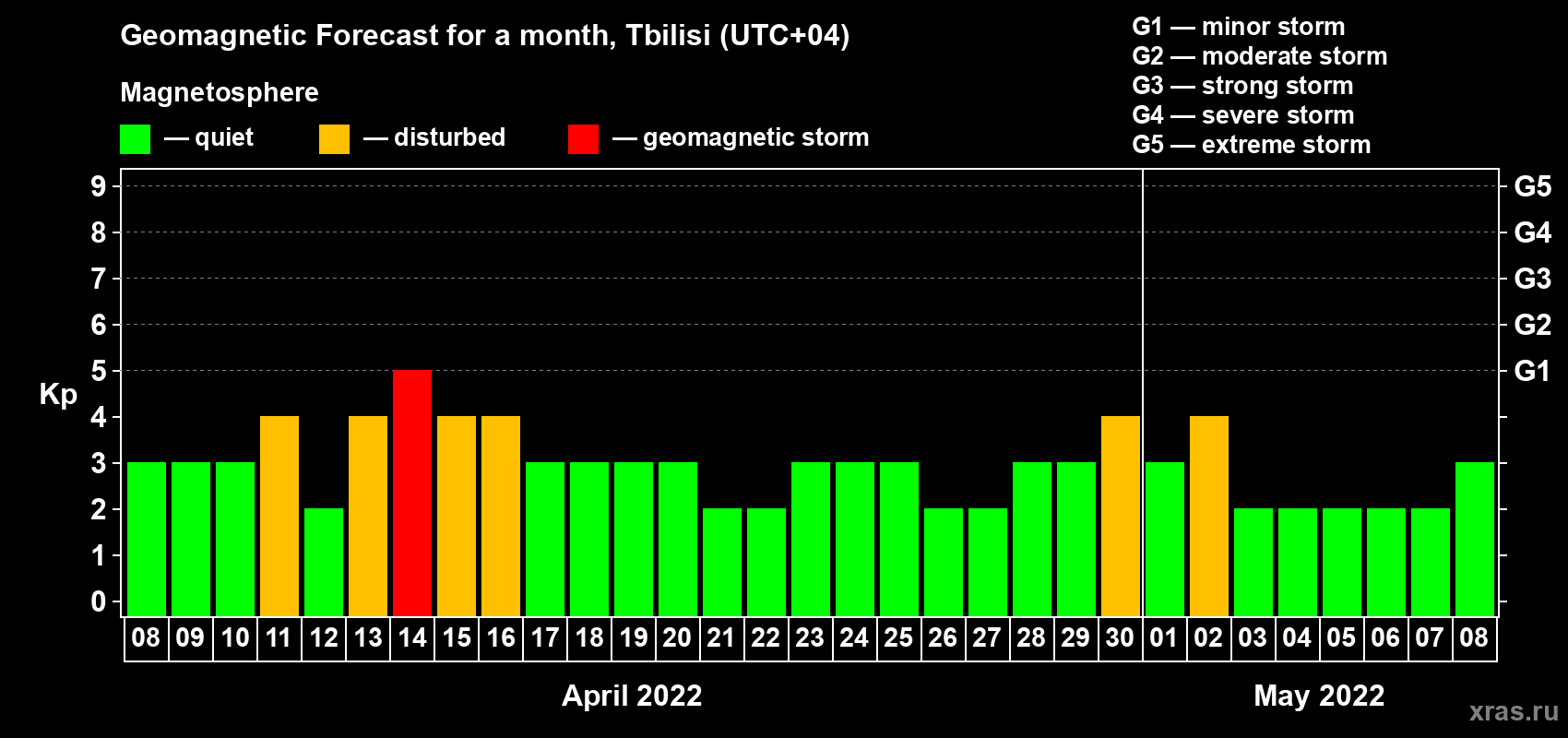 Geomagnetic Forecast for a month, Tbilisi (UTC+04)

Magnetosphere

— quiet — disturbed — geomagnetic storm

G1 — minor storm
G2 — moderate storm
G3 — strong storm
G4 — severe storm
G5 — extreme storm

Kp

9 8 7 6 5 4 3 2 1 0

G5 G4 G3 G2 G1

08 09 10 11 12 13 14 15 16 17 18 19 20 21 22 23 24 25 26 27 28 29 30 01 02 03 04 05 06 07 08

April 2022

May 2022

xras.ru